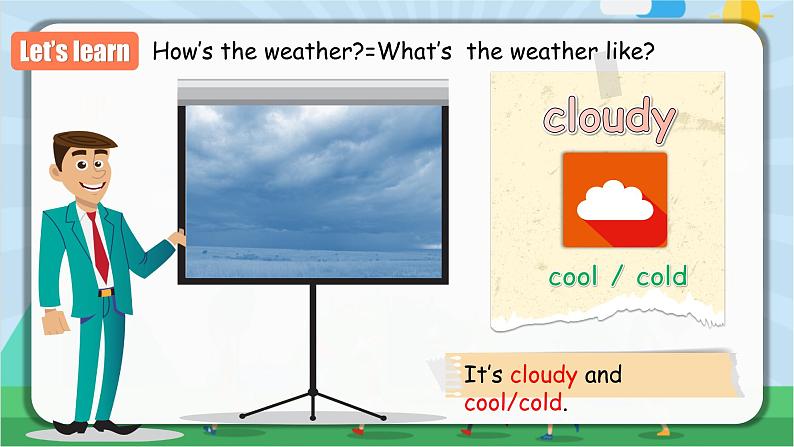 Let's learn

How's the weather?=What's the weather like?

cloudy

cool / cold

It's cloudy and cool/cold.